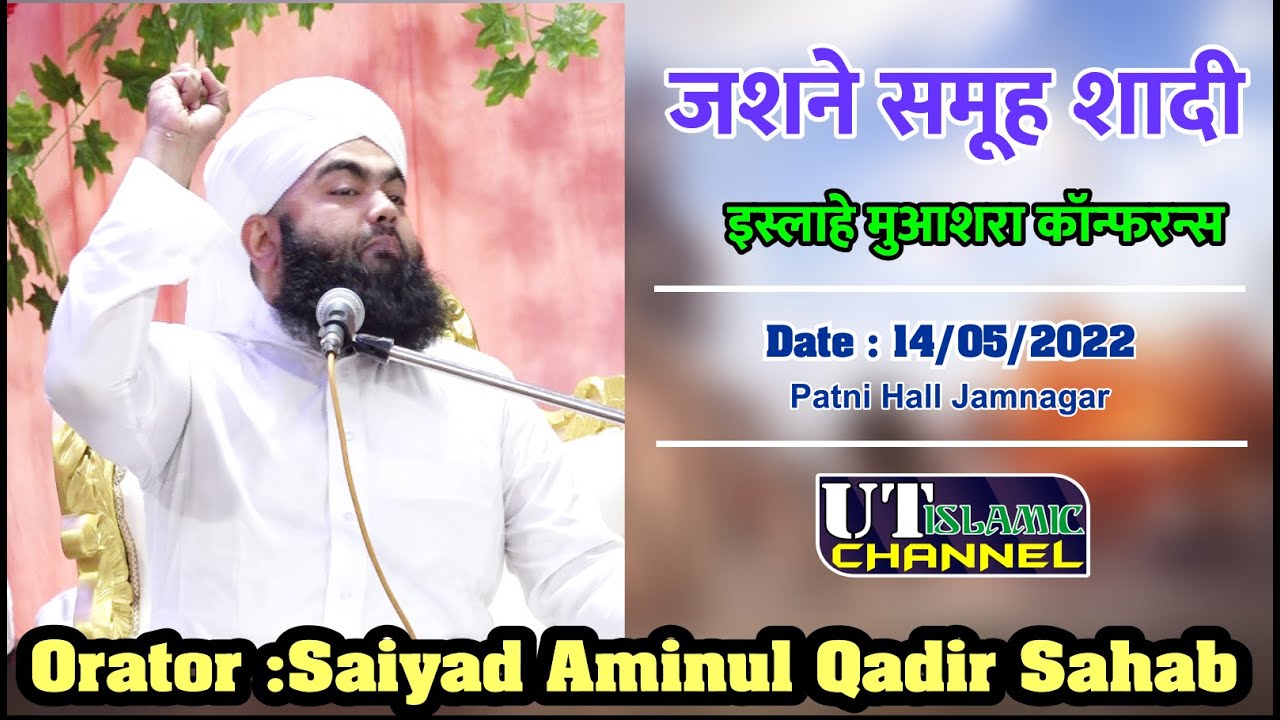 जशने समूह शादी

इस्लाहे मुआशरा कॉन्फरन्स

Date : 14/05/2022
Patni Hall Jamnagar

UT ISLAMIC CHANNEL

Orator :Saiyad Aminul Qadir Sahab